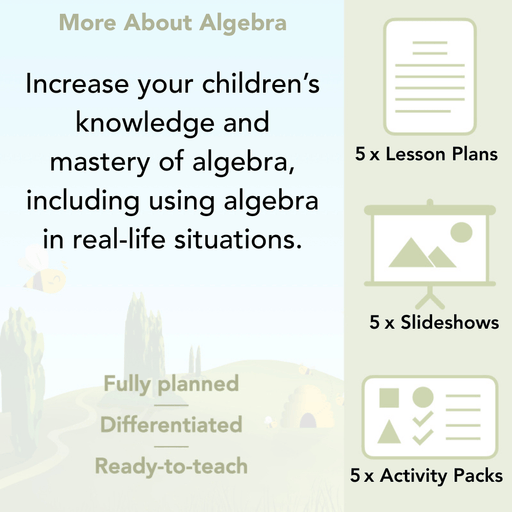 More About Algebra

Increase your children's knowledge and mastery of algebra, including using algebra in real-life situations.

Fully planned

Differentiated

Ready-to-teach

5 x Lesson Plans

5 x Slideshows

5 x Activity Packs